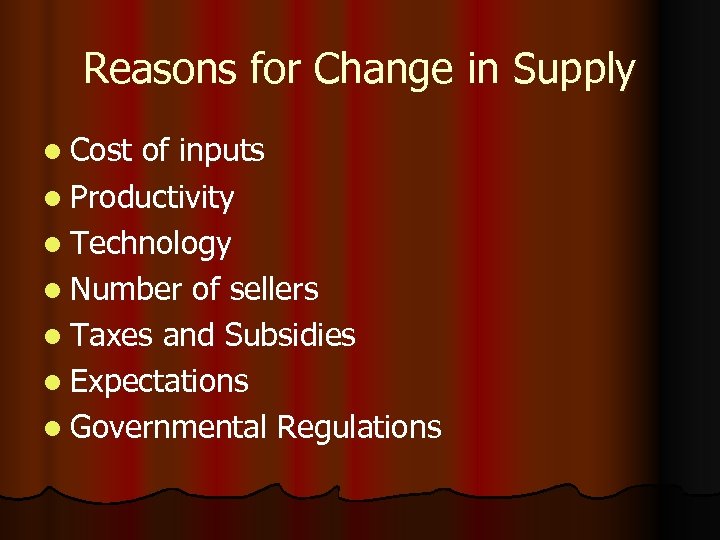 Reasons for Change in Supply

- Cost of inputs
- Productivity
- Technology
- Number of sellers
- Taxes and Subsidies
- Expectations
- Governmental Regulations